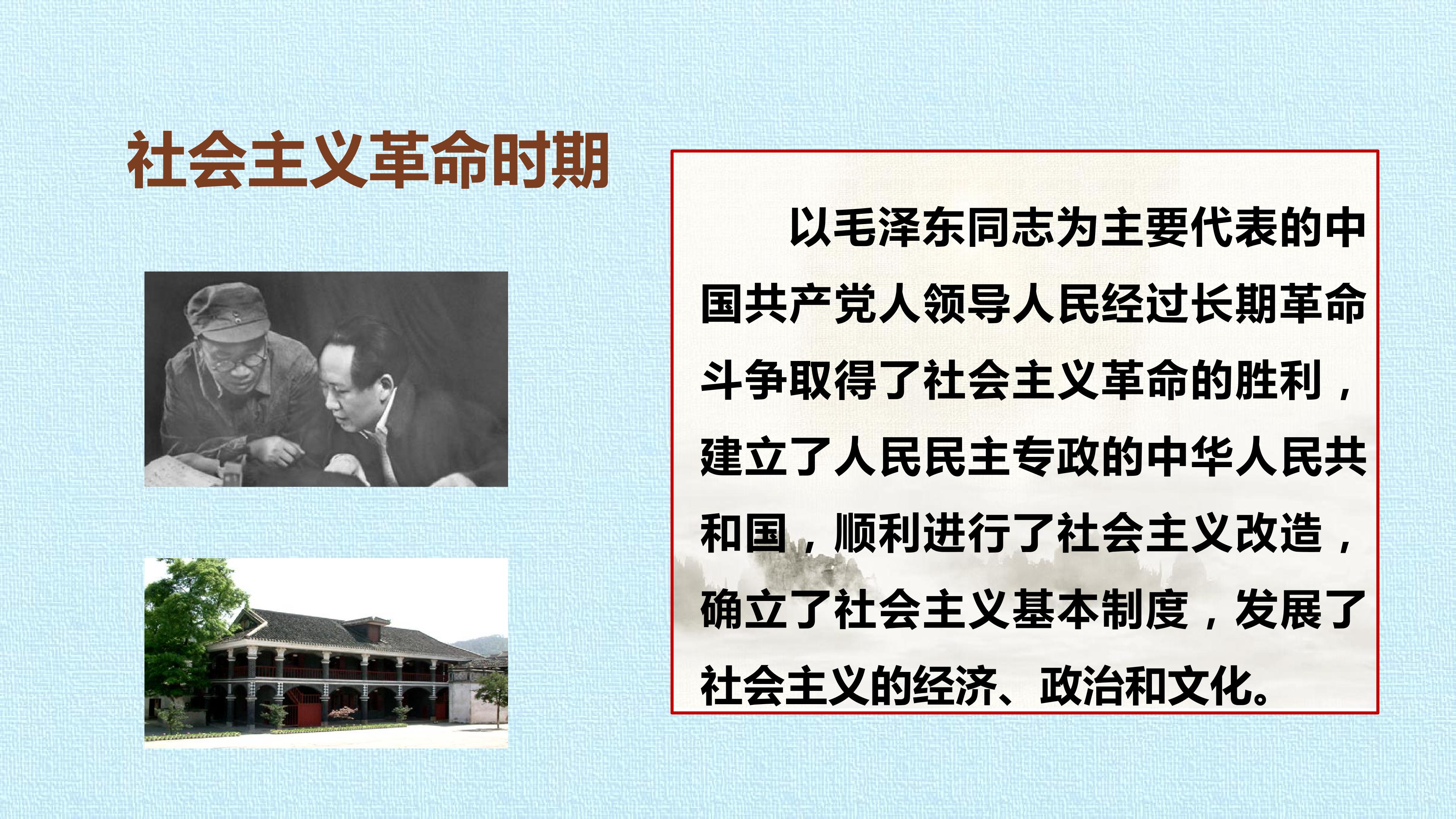 社会主义革命时期

以毛泽东同志为主要代表的中国共产党人领导人民经过长期革命斗争取得了社会主义革命的胜利，建立了人民民主专政的中华人民共和国，顺利进行了社会主义改造，确立了社会主义基本制度，发展了社会主义的经济、政治和文化。